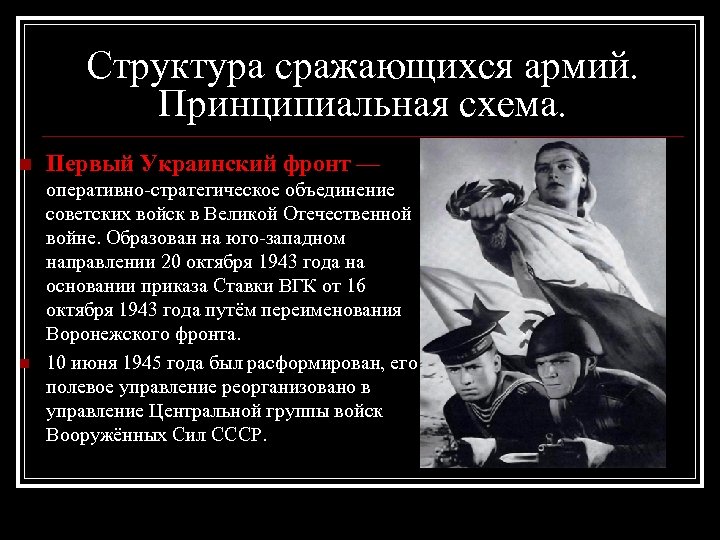 Структура сражающихся армий. Принципиальная схема.

Первый Украинский фронт — оперативно-стратегическое объединение советских войск в Великой Отечественной войне. Образован на юго-западном направлении 20 октября 1943 года на основании приказа Ставки ВГК от 16 октября 1943 года путём переименования Воронежского фронта.

10 июня 1945 года был расформирован, его полевое управление реорганизовано в управление Центральной группы войск Вооружённых Сил СССР.